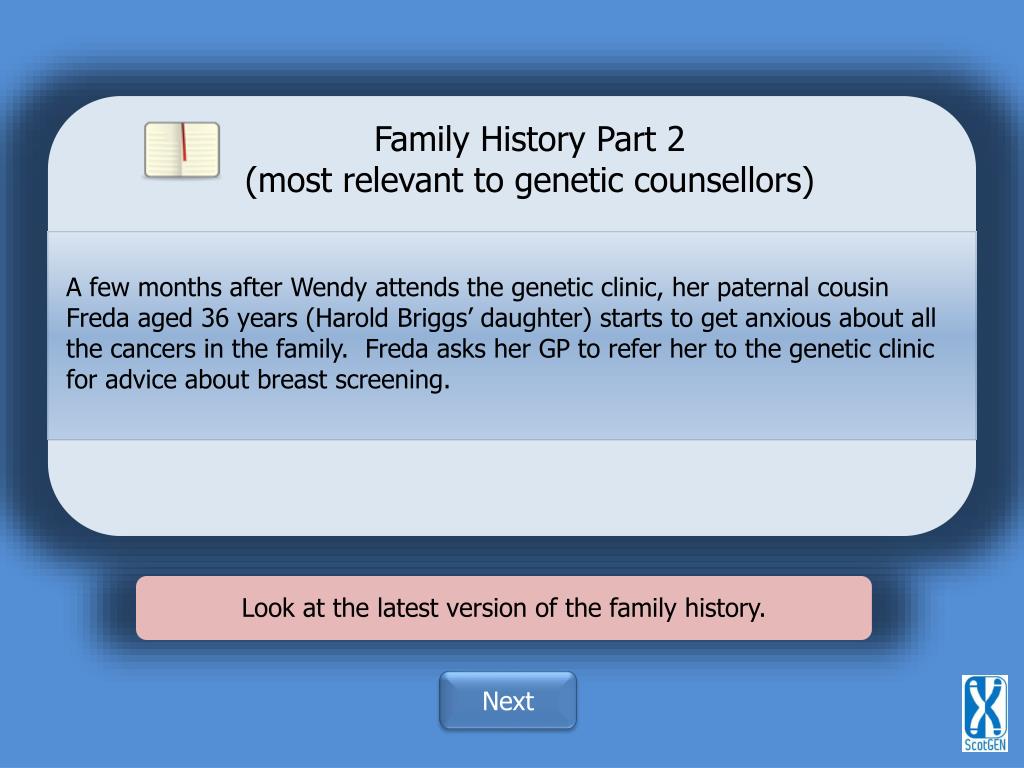 Family History Part 2
(most relevant to genetic counsellors)

A few months after Wendy attends the genetic clinic, her paternal cousin Freda aged 36 years (Harold Briggs’ daughter) starts to get anxious about all the cancers in the family. Freda asks her GP to refer her to the genetic clinic for advice about breast screening.

Look at the latest version of the family history.

Next

ScotGEN